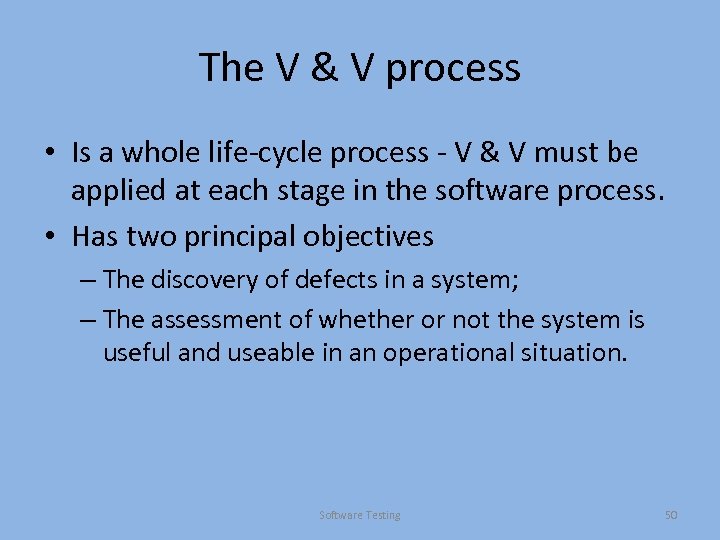 The V & V process

• Is a whole life-cycle process - V & V must be applied at each stage in the software process.
• Has two principal objectives
– The discovery of defects in a system;
– The assessment of whether or not the system is useful and useable in an operational situation.

Software Testing

50